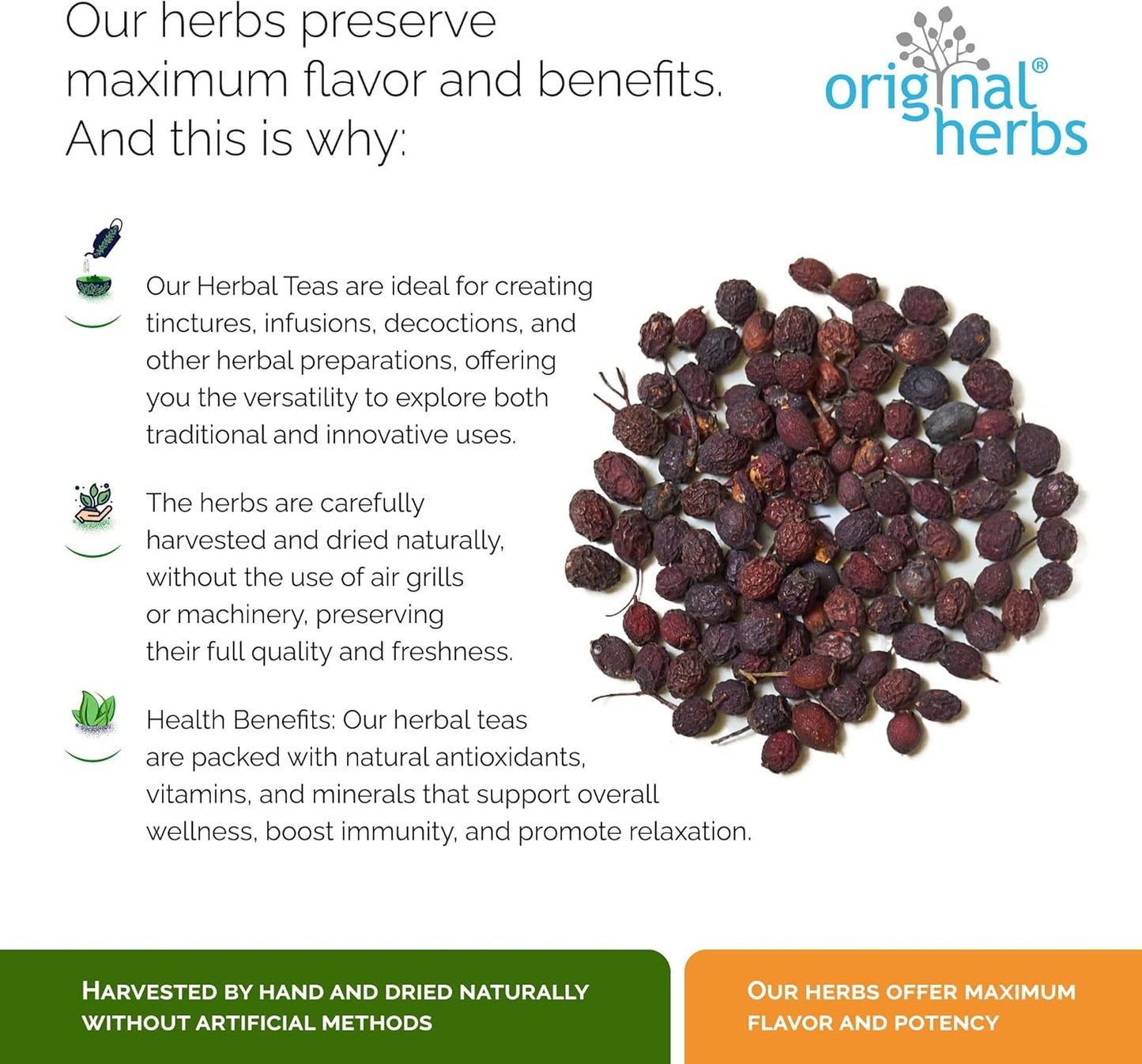 Our herbs preserve maximum flavor and benefits. And this is why:

original® herbs

Our Herbal Teas are ideal for creating tinctures, infusions, decoctions, and other herbal preparations, offering you the versatility to explore both traditional and innovative uses.

The herbs are carefully harvested and dried naturally, without the use of air grills or machinery, preserving their full quality and freshness.

Health Benefits: Our herbal teas are packed with natural antioxidants, vitamins, and minerals that support overall wellness, boost immunity, and promote relaxation.

HARVESTED BY HAND AND DRIED NATURALLY WITHOUT ARTIFICIAL METHODS

OUR HERBS OFFER MAXIMUM FLAVOR AND POTENCY